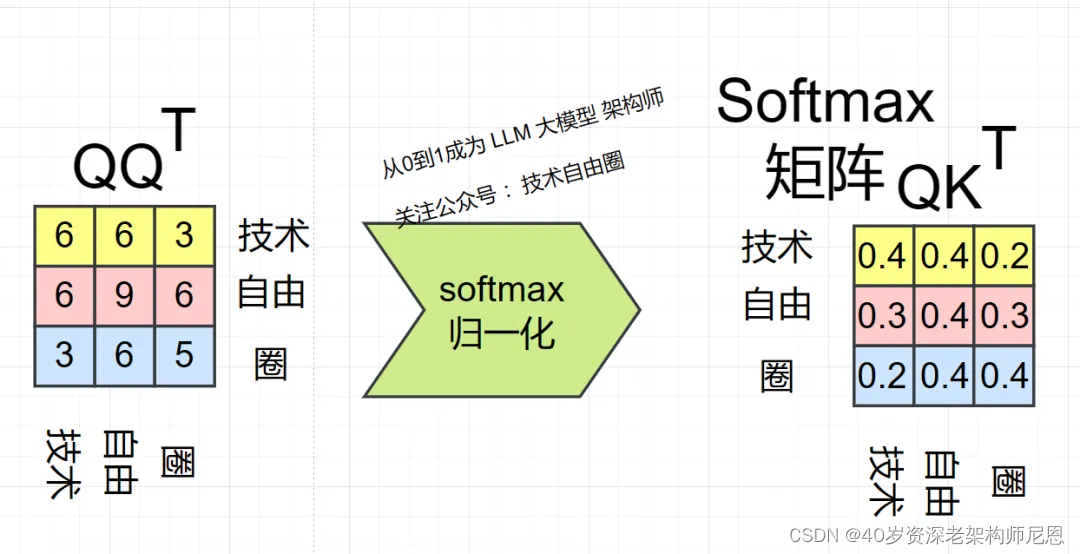 $QQ^T$

| 6 | 6 | 3 |
|---|---|---|
| 6 | 9 | 6 |
| 3 | 6 | 5 |

技术

自由

圈

技术 自由 圈

从0到1成为 LLM 大模型 架构师

关注公众号： 技术自由圈

softmax
归一化

Softmax
矩阵 $QK^T$

技术

自由

圈

| 0.4 | 0.4 | 0.2 |
|---|---|---|
| 0.3 | 0.4 | 0.3 |
| 0.2 | 0.4 | 0.4 |

技术 自由 圈

CSDN @40岁资深老架构师尼恩